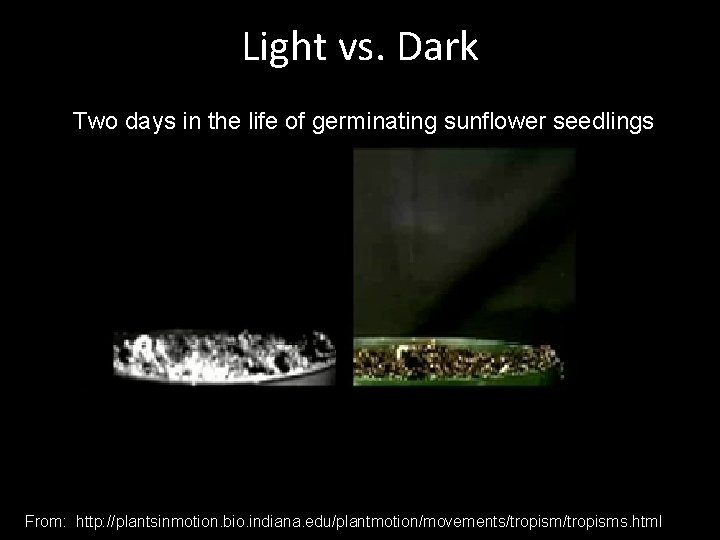 Light vs. Dark

Two days in the life of germinating sunflower seedlings

From: http://plantsinmotion.bio.indiana.edu/plantmotion/movements/tropism/tropisms.html